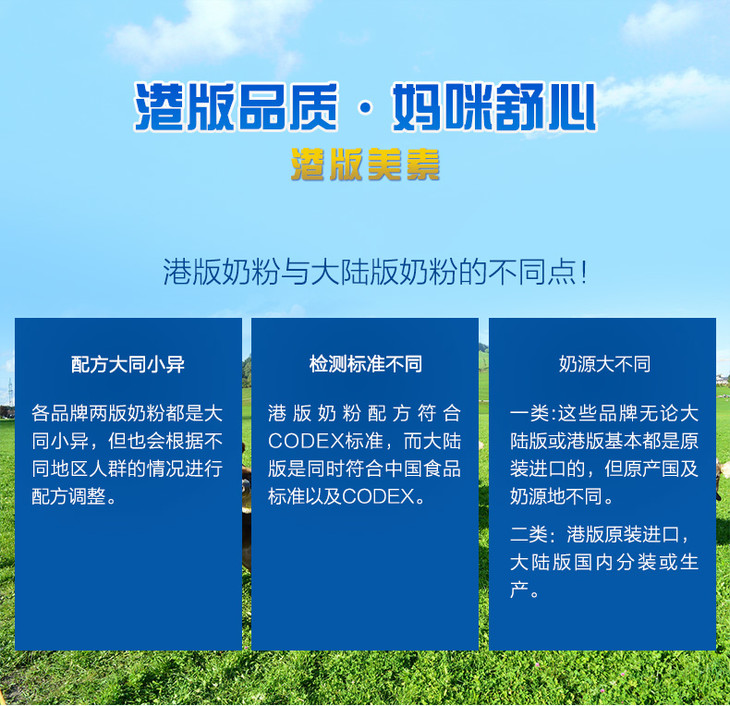 港版品质 · 妈咪舒心

港版美素

港版奶粉与大陆版奶粉的不同点!

配方大同小异

各品牌两版奶粉都是大同小异，但也会根据不同地区人群的情况进行配方调整。

检测标准不同

港版奶粉配方符合CODEX标准，而大陆版是同时符合中国食品标准以及CODEX。

奶源大不同

一类:这些品牌无论大陆版或港版基本都是原装进口的，但原产国及奶源地不同。

二类:港版原装进口，大陆版国内分装或生产。